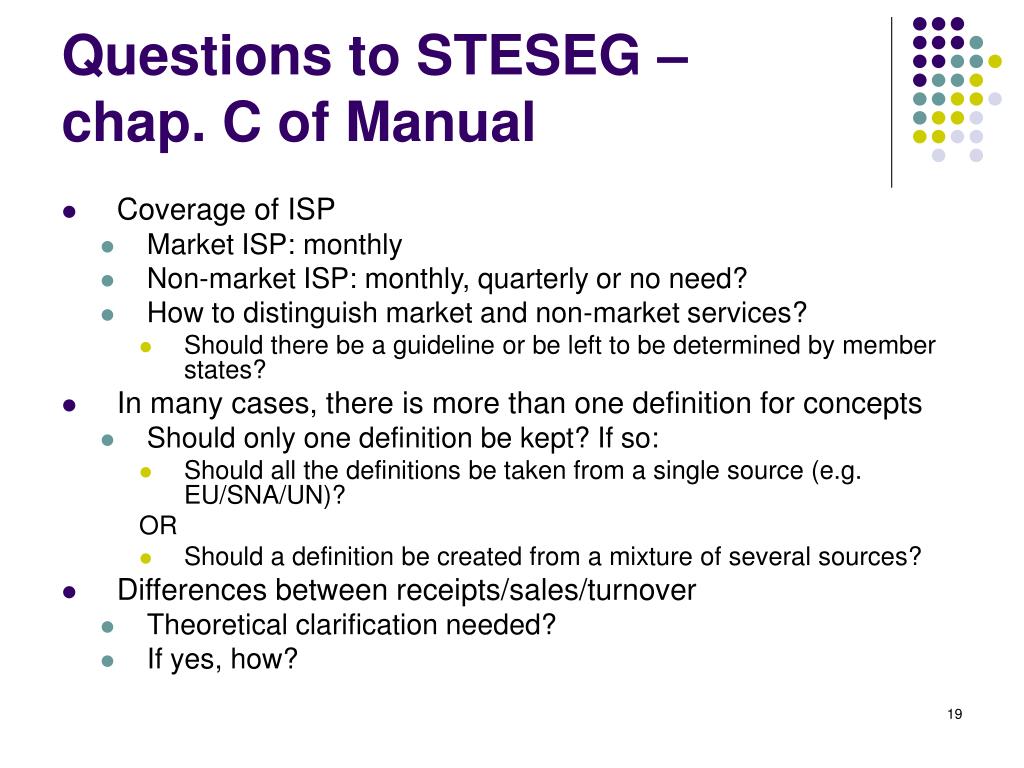 Questions to STESEG – chap. C of Manual

- Coverage of ISP
  - Market ISP: monthly
  - Non-market ISP: monthly, quarterly or no need?
  - How to distinguish market and non-market services?
    - Should there be a guideline or be left to be determined by member states?
- In many cases, there is more than one definition for concepts
  - Should only one definition be kept? If so:
    - Should all the definitions be taken from a single source (e.g. EU/SNA/UN)?

    OR
    - Should a definition be created from a mixture of several sources?
- Differences between receipts/sales/turnover
  - Theoretical clarification needed?
  - If yes, how?

19